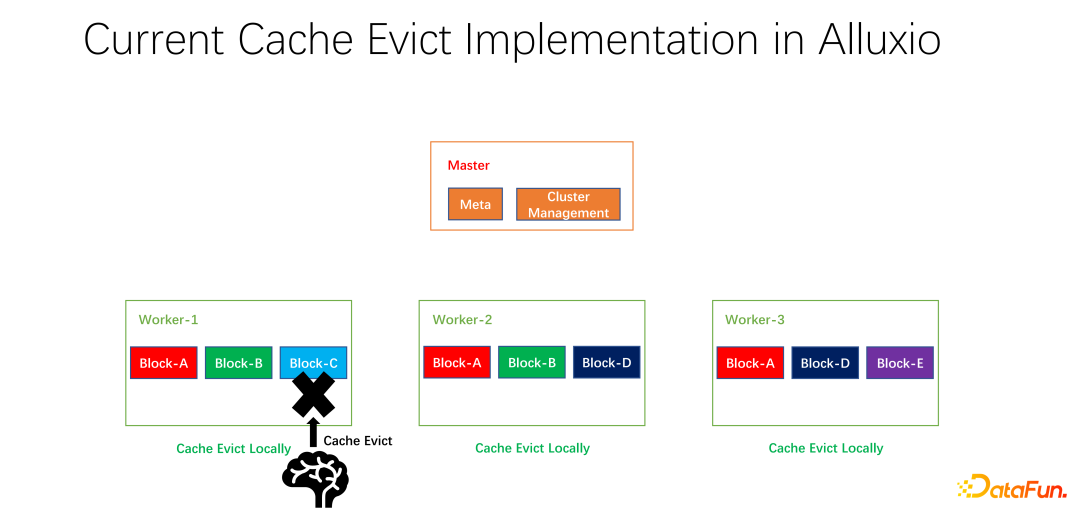 Current Cache Evict Implementation in Alluxio

Master

Meta

Cluster Management

Worker-1

Block-A

Block-B

Block-C

Cache Evict

Cache Evict Locally

Worker-2

Block-A

Block-B

Block-D

Cache Evict Locally

Worker-3

Block-A

Block-D

Block-E

Cache Evict Locally

DataFun.